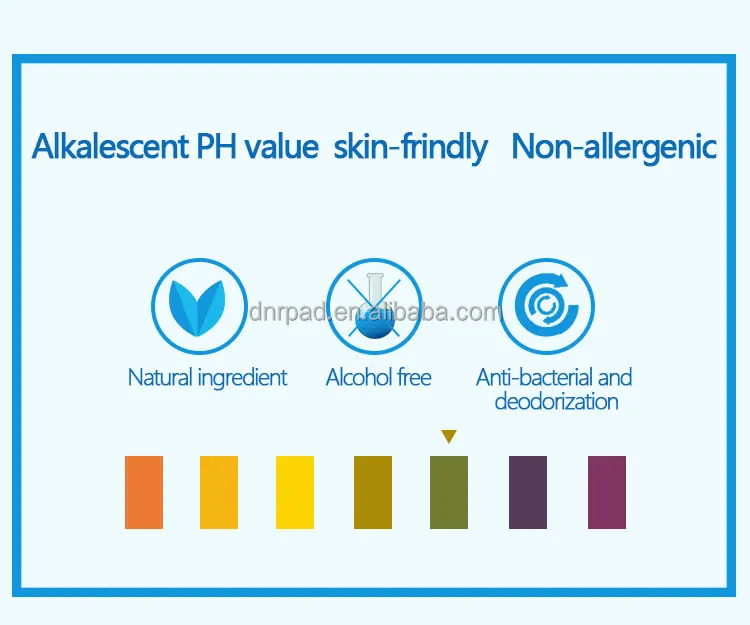 Alkalescent PH value skin-frindly Non-allergenic

dnrpad.en.alibaba.com

Natural ingredient

Alcohol free

Anti-bacterial and deodorization